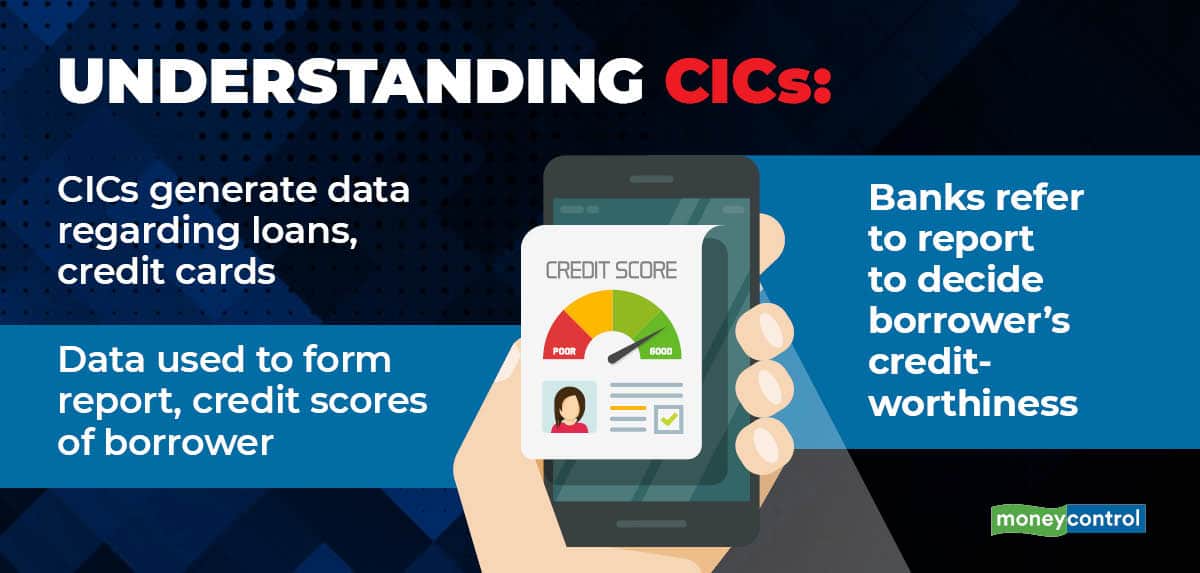 UNDERSTANDING CICs:

CICs generate data regarding loans, credit cards

Data used to form report, credit scores of borrower

CREDIT SCORE

POOR

GOOD

Banks refer to report to decide borrower's credit-worthiness

moneycontrol